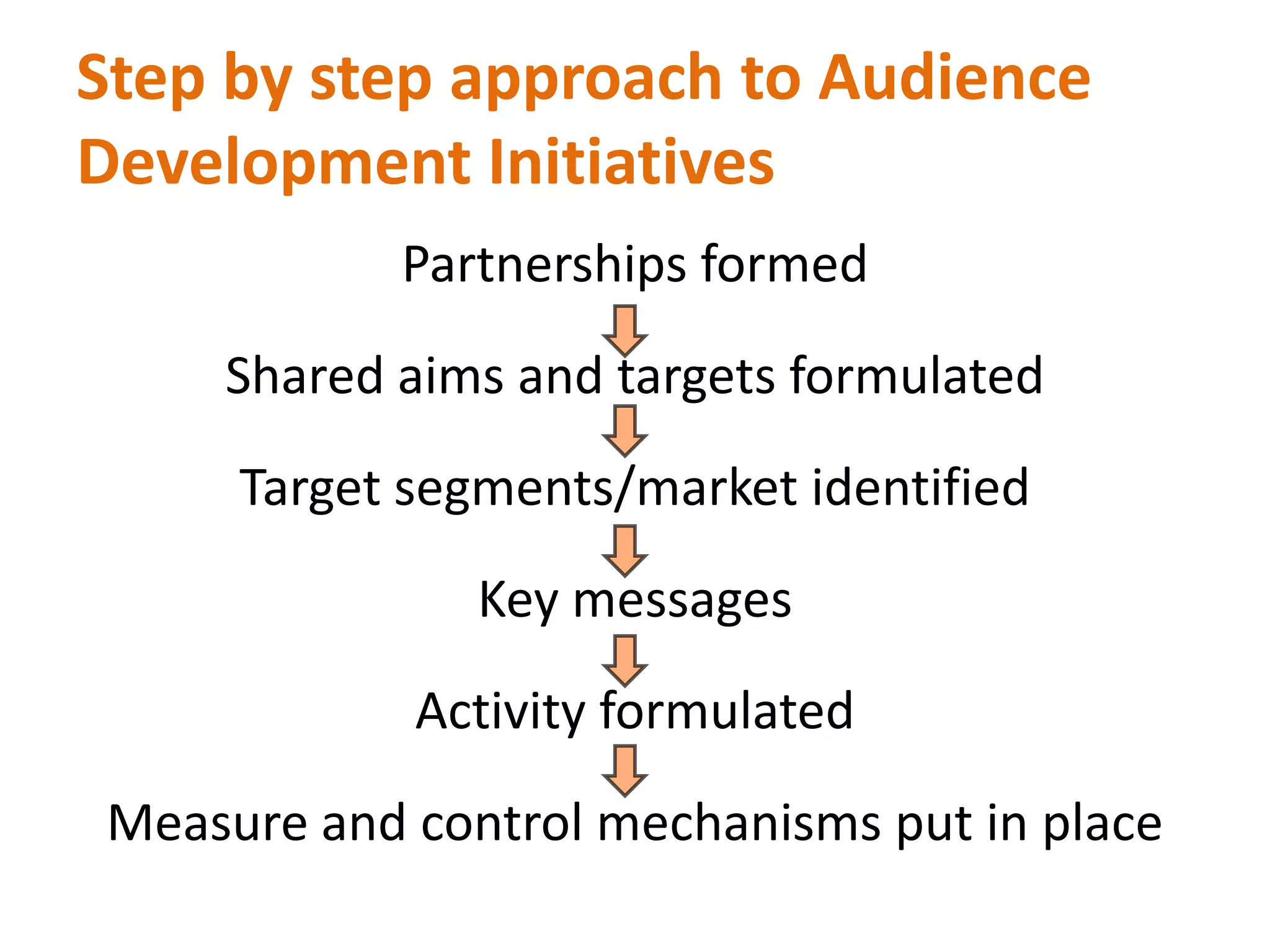 Step by step approach to Audience Development Initiatives

Partnerships formed

Shared aims and targets formulated

Target segments/market identified

Key messages

Activity formulated

Measure and control mechanisms put in place